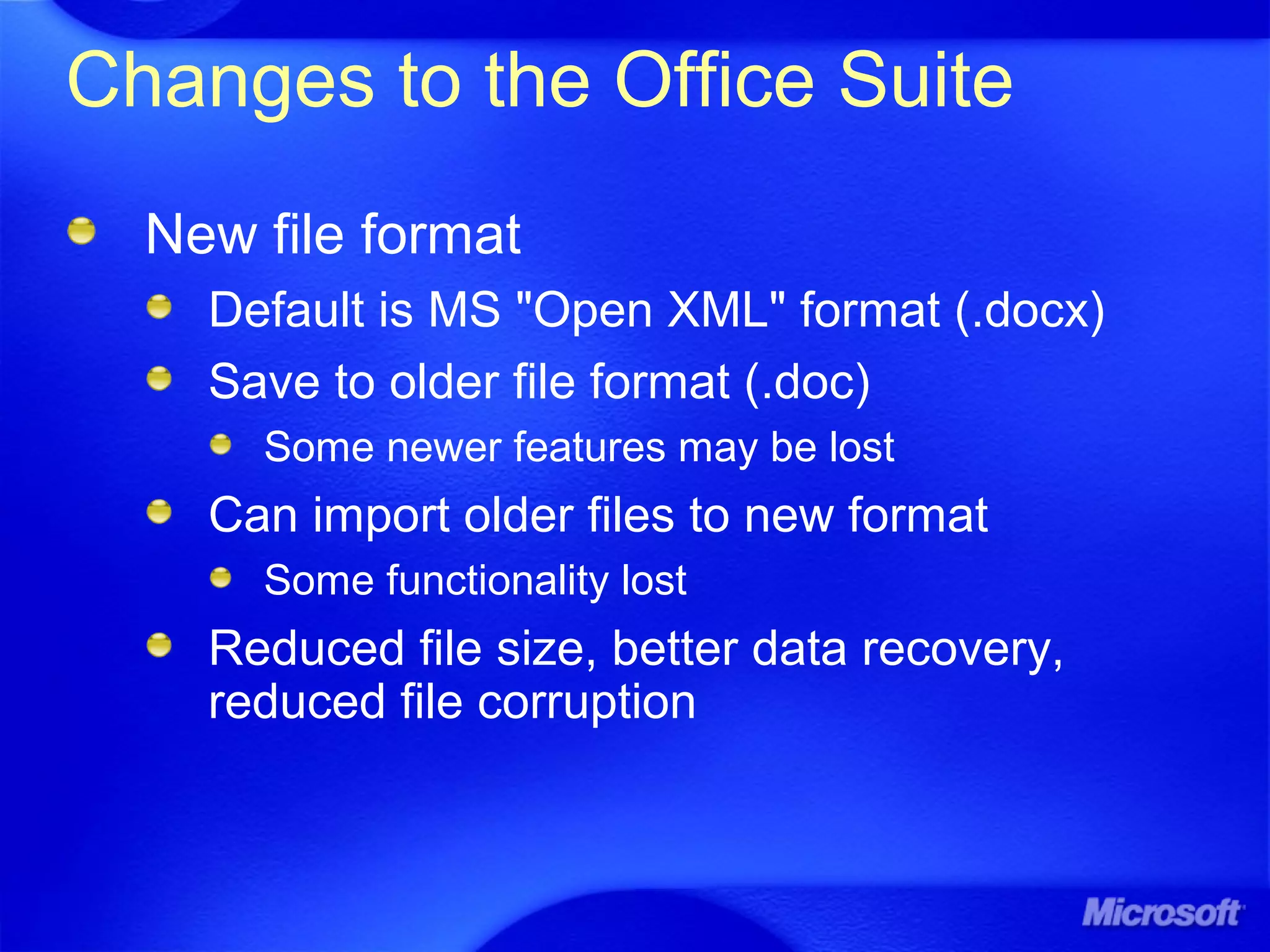 Changes to the Office Suite

New file format

Default is MS "Open XML" format (.docx)

Save to older file format (.doc)

Some newer features may be lost

Can import older files to new format

Some functionality lost

Reduced file size, better data recovery, reduced file corruption

Microsoft